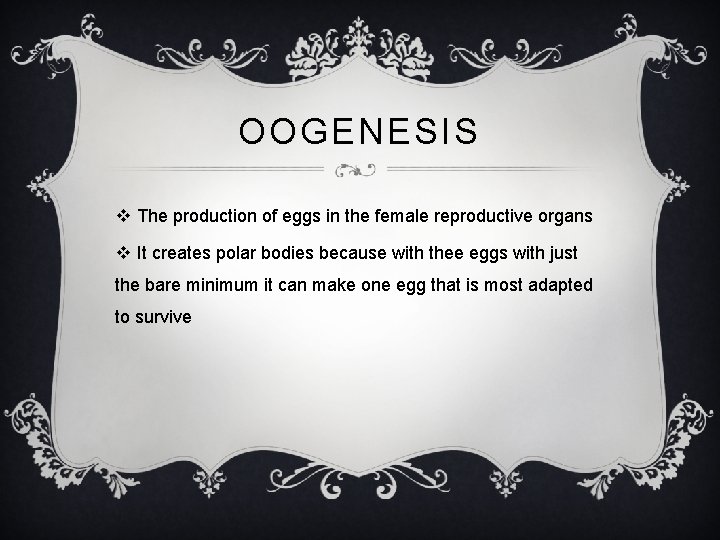 OOGENESIS

❖ The production of eggs in the female reproductive organs

❖ It creates polar bodies because with thee eggs with just the bare minimum it can make one egg that is most adapted to survive